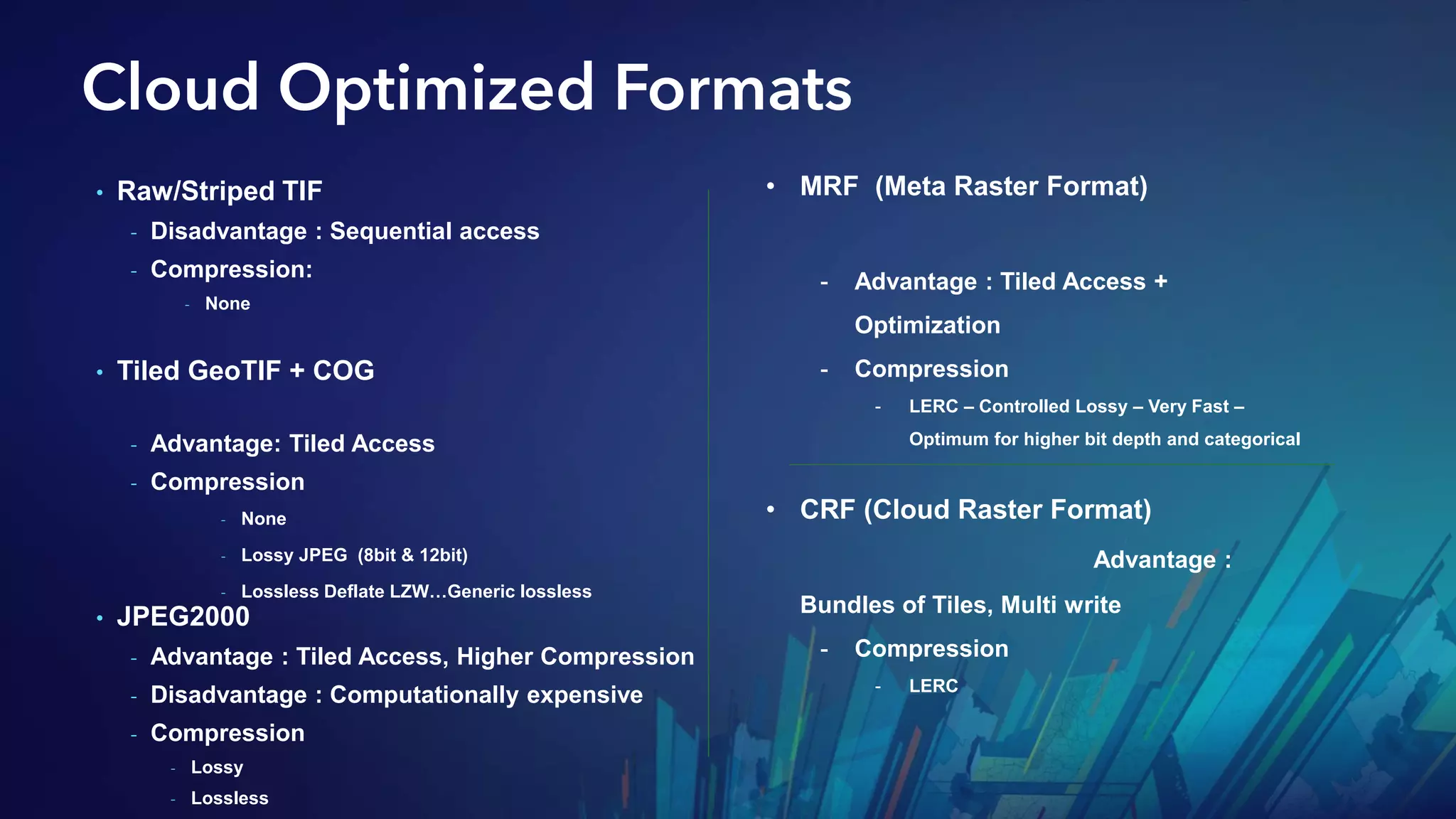 Cloud Optimized Formats

• Raw/Striped TIF
- Disadvantage : Sequential access
- Compression:
- None

• Tiled GeoTIF + COG

- Advantage: Tiled Access
- Compression
- None
- Lossy JPEG (8bit & 12bit)
- Lossless Deflate LZW…Generic lossless

• JPEG2000
- Advantage : Tiled Access, Higher Compression
- Disadvantage : Computationally expensive
- Compression
- Lossy
- Lossless

• MRF (Meta Raster Format)

- Advantage : Tiled Access + Optimization
- Compression
- LERC – Controlled Lossy – Very Fast – Optimum for higher bit depth and categorical

• CRF (Cloud Raster Format)
Advantage :
Bundles of Tiles, Multi write
- Compression
- LERC